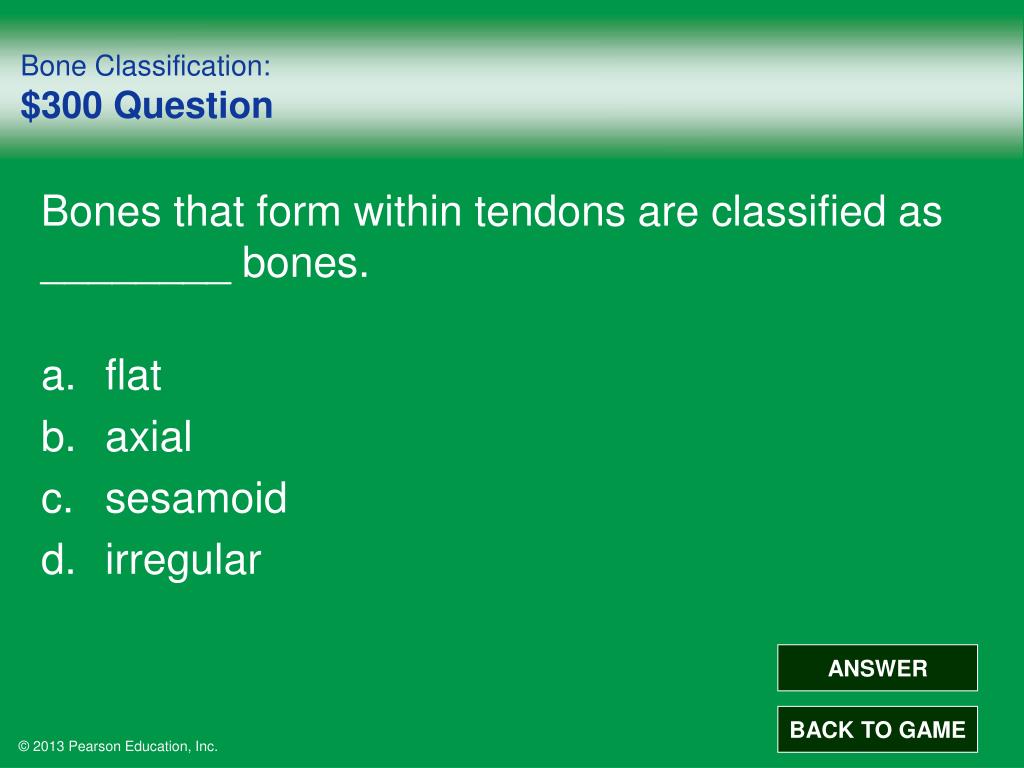 Bone Classification:
\$300 Question

Bones that form within tendons are classified as ________ bones.

a. flat
b. axial
c. sesamoid
d. irregular

ANSWER

BACK TO GAME

© 2013 Pearson Education, Inc.